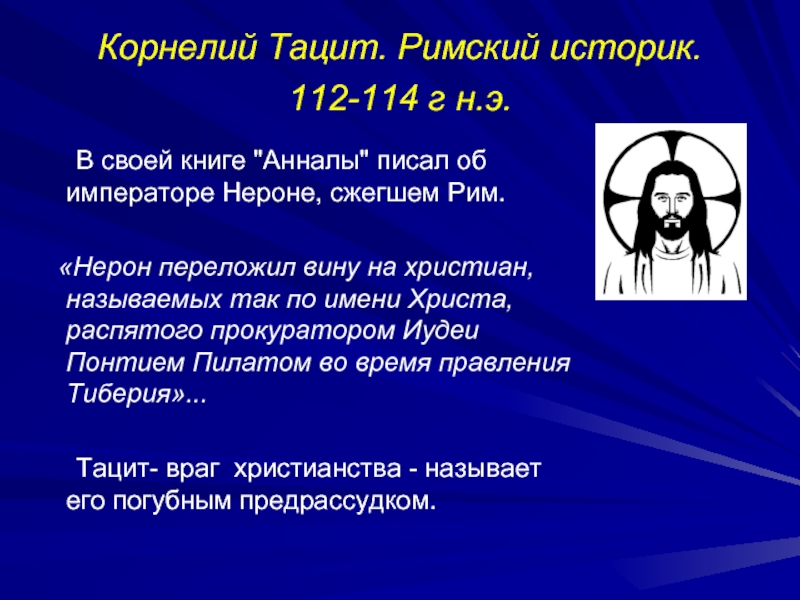 Корнелий Тацит. Римский историк.
112-114 г н.э.

В своей книге "Анналы" писал об императоре Нероне, сжегшем Рим.

«Нерон переложил вину на христиан, называемых так по имени Христа, распятого прокуратором Иудеи Понтием Пилатом во время правления Тиберия»...

Тацит- враг христианства - называет его погубным предрассудком.